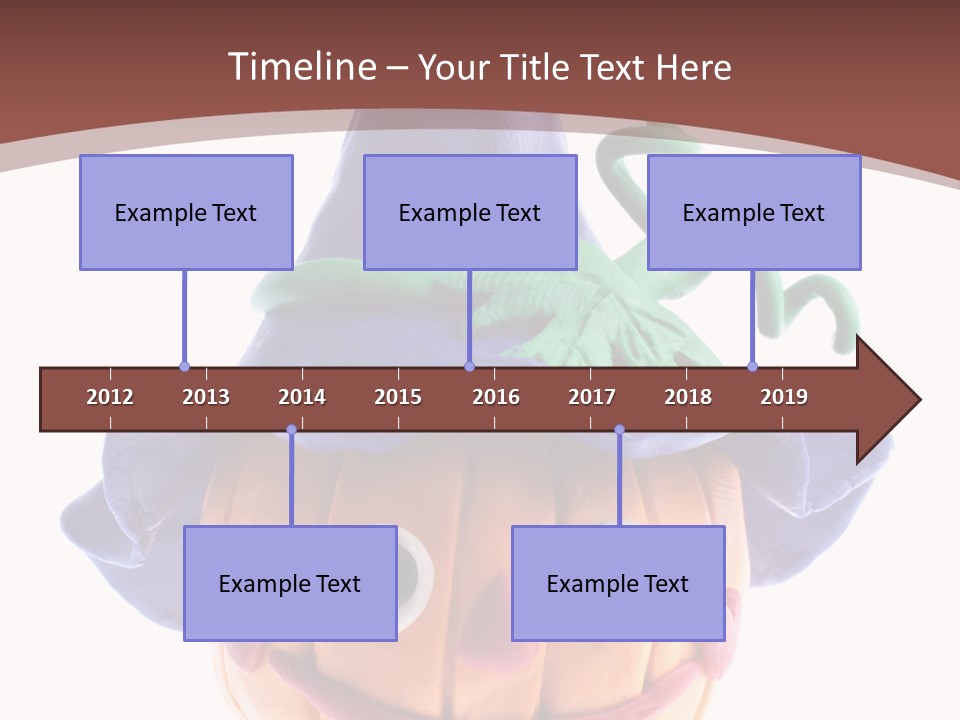 Timeline – Your Title Text Here

Example Text

Example Text

Example Text

2012 2013 2014 2015 2016 2017 2018 2019

Example Text

Example Text